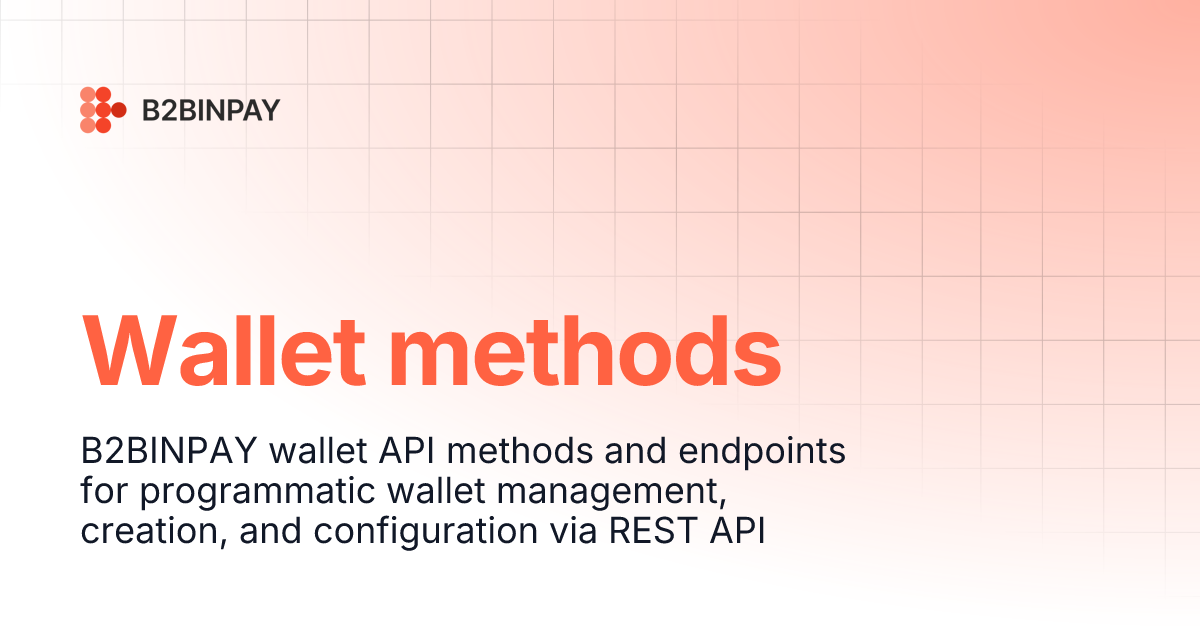 B2BINPAY

Wallet methods

B2BINPAY wallet API methods and endpoints for programmatic wallet management, creation, and configuration via REST API